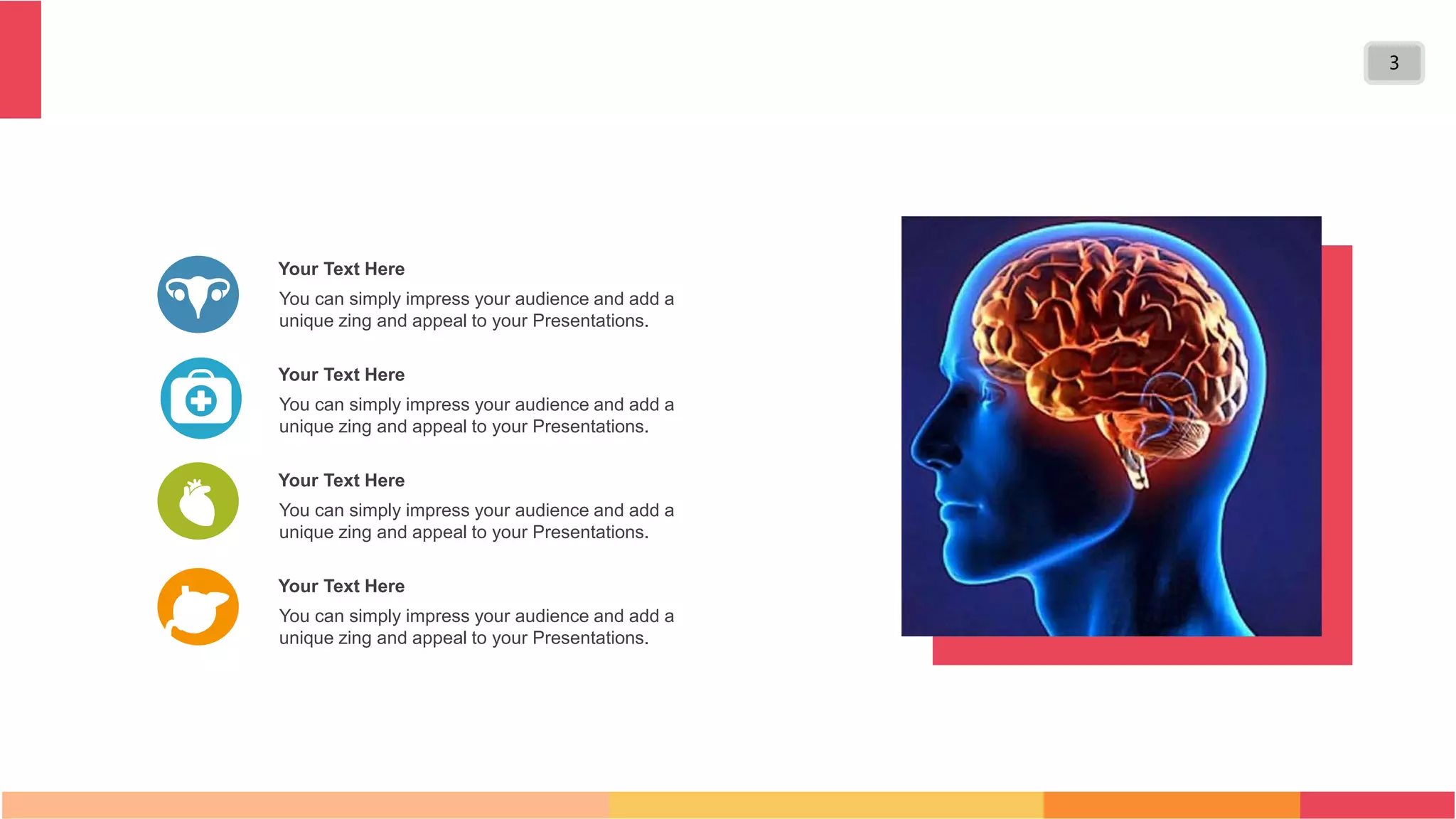 3

Your Text Here
You can simply impress your audience and add a unique zing and appeal to your Presentations.

Your Text Here
You can simply impress your audience and add a unique zing and appeal to your Presentations.

Your Text Here
You can simply impress your audience and add a unique zing and appeal to your Presentations.

Your Text Here
You can simply impress your audience and add a unique zing and appeal to your Presentations.